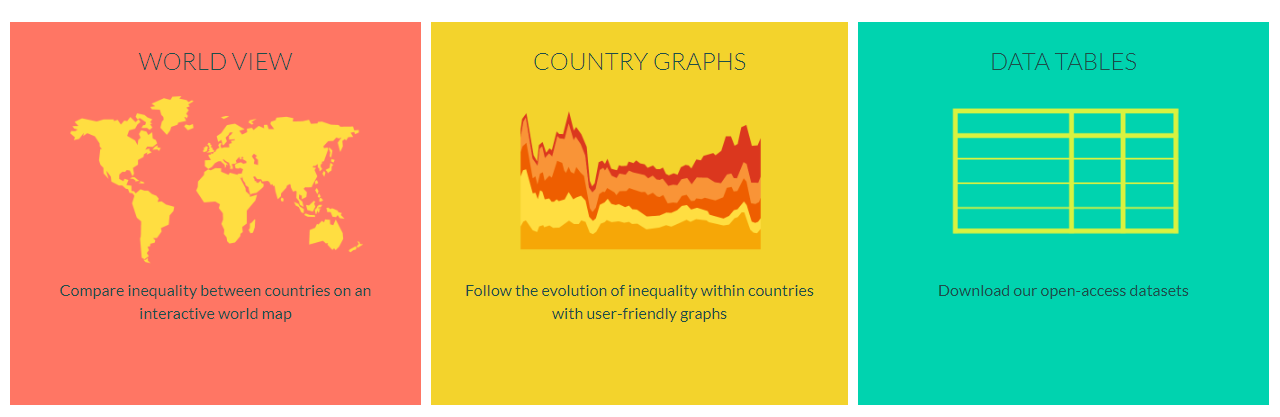 WORLD VIEW

Compare inequality between countries on an interactive world map

COUNTRY GRAPHS

Follow the evolution of inequality within countries with user-friendly graphs

DATA TABLES

Download our open-access datasets